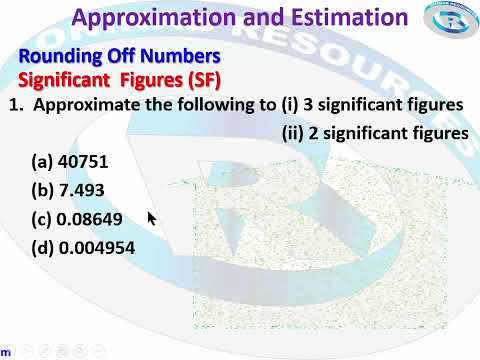 Approximation and Estimation

Rounding Off Numbers
Significant Figures (SF)

1. Approximate the following to (i) 3 significant figures
(ii) 2 significant figures

(a) 40751
(b) 7.493
(c) 0.08649
(d) 0.004954